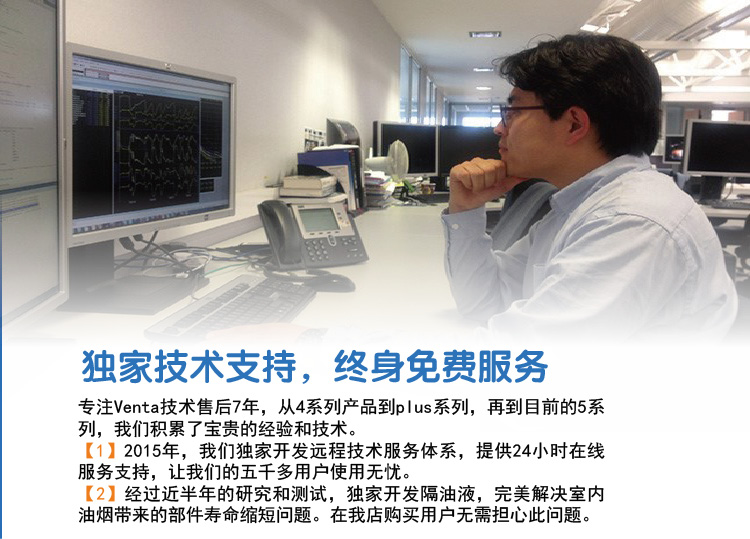 独家技术支持，终身免费服务

专注Venta技术售后7年，从4系列产品到plus系列，再到目前的5系列，我们积累了宝贵的经验和技术。
【1】2015年，我们独家开发远程技术服务体系，提供24小时在线服务支持，让我们的五千多用户使用无忧。
【2】经过近半年的研究和测试，独家开发隔油液，完美解决室内油烟带来的部件寿命缩短问题。在我店购买用户无需担心此问题。